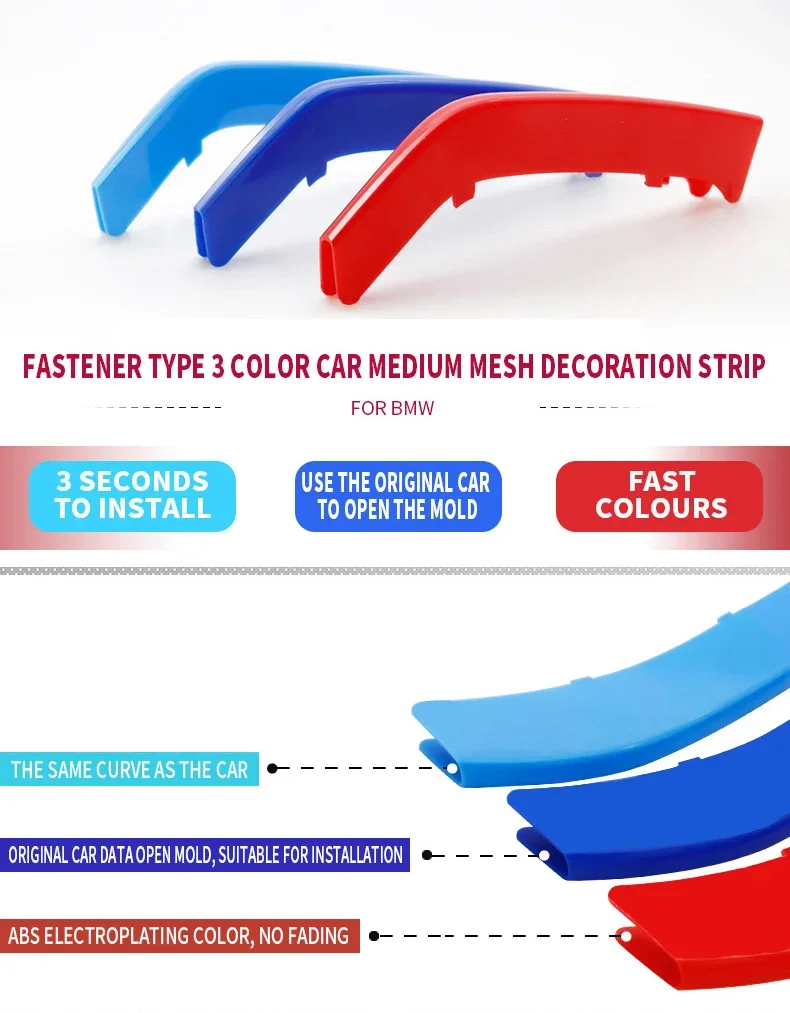 FASTENER TYPE 3 COLOR CAR MEDIUM MESH DECORATION STRIP

FOR BMW

3 SECONDS TO INSTALL

USE THE ORIGINAL CAR TO OPEN THE MOLD

FAST COLOURS

THE SAME CURVE AS THE CAR

ORIGINAL CAR DATA OPEN MOLD, SUITABLE FOR INSTALLATION

ABS ELECTROPLATING COLOR, NO FADING